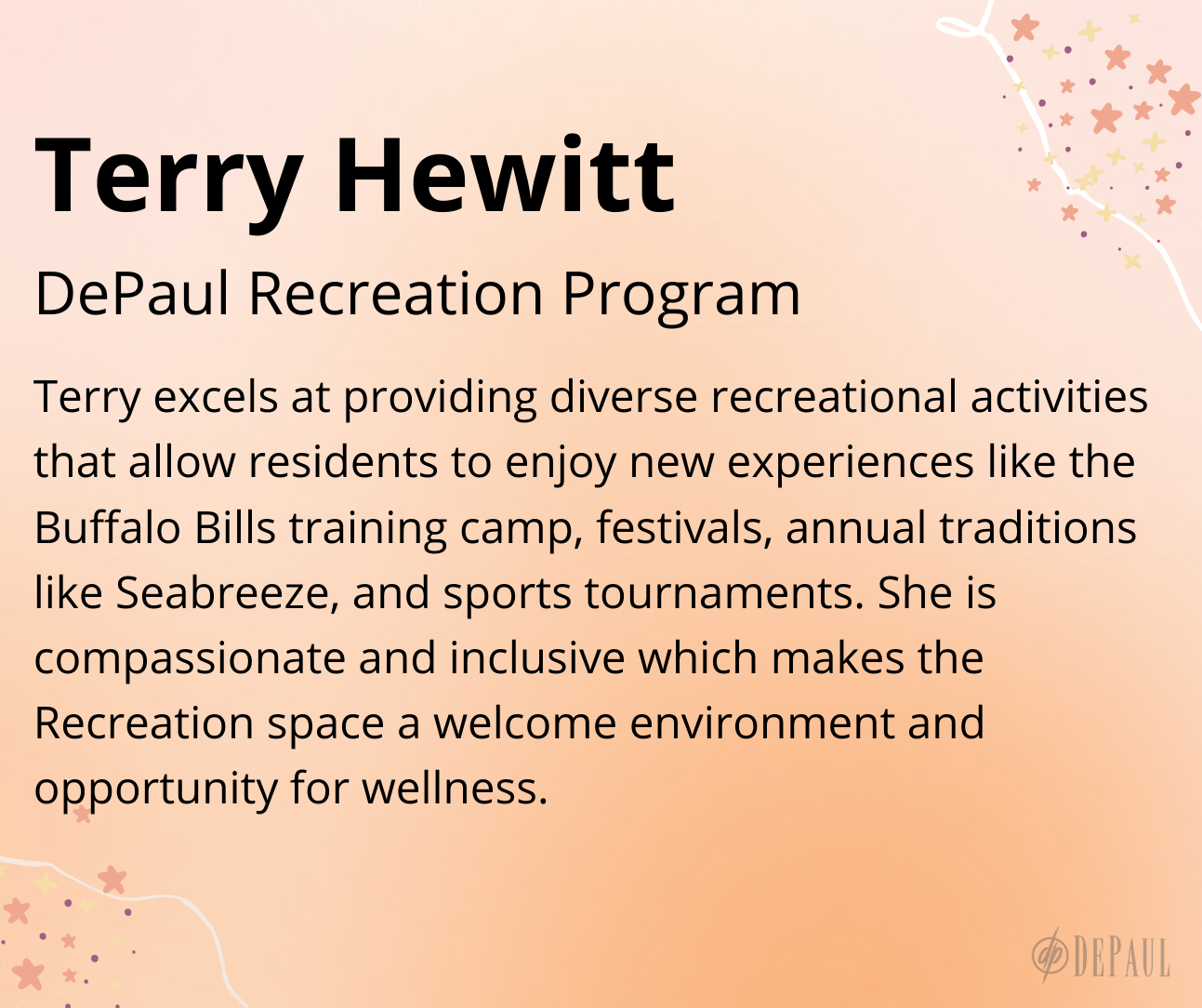 Terry Hewitt

DePaul Recreation Program

Terry excels at providing diverse recreational activities that allow residents to enjoy new experiences like the Buffalo Bills training camp, festivals, annual traditions like Seabreeze, and sports tournaments. She is compassionate and inclusive which makes the Recreation space a welcome environment and opportunity for wellness.

DEPAUL